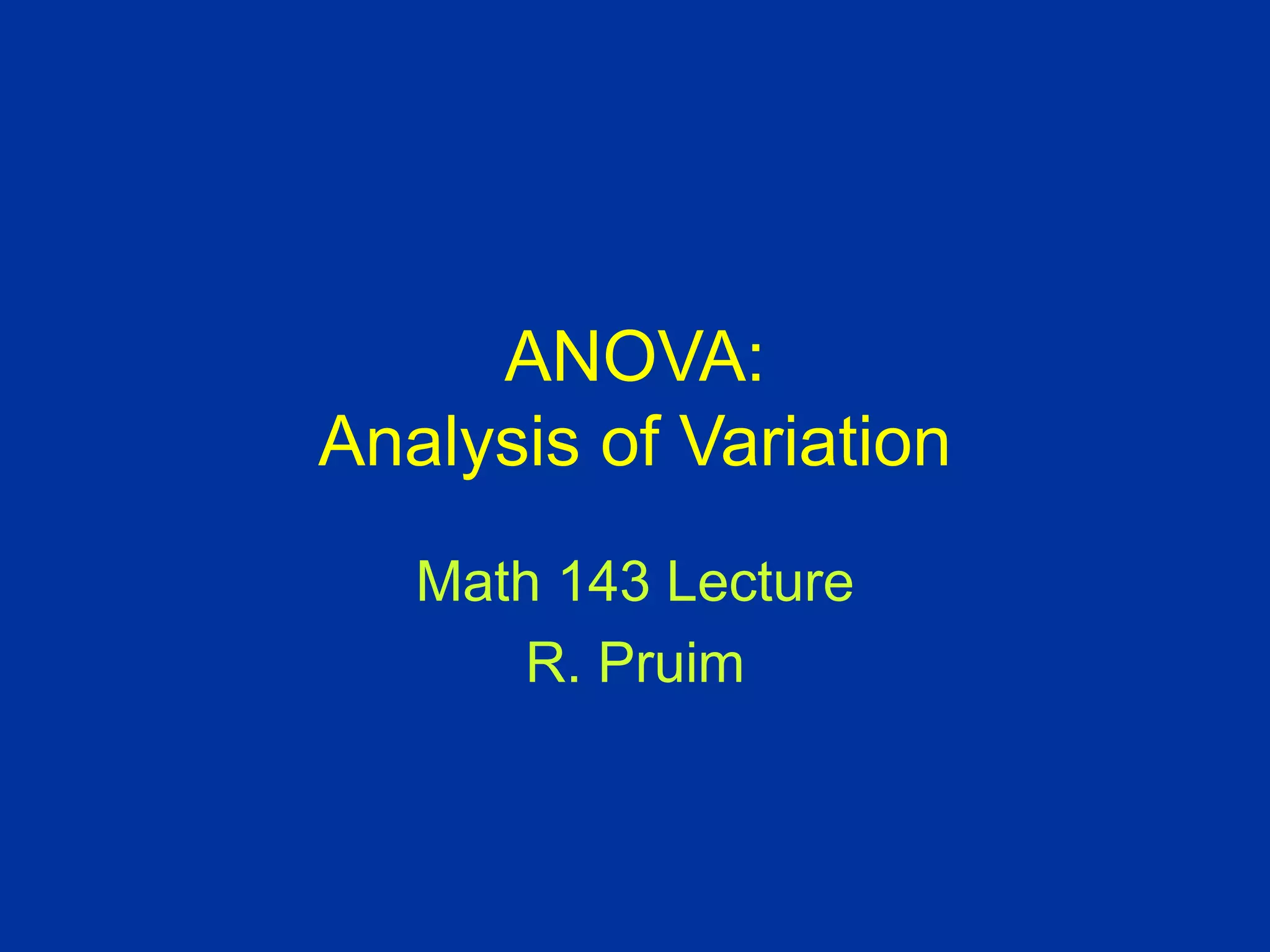 ANOVA:
Analysis of Variation

Math 143 Lecture
R. Pruim